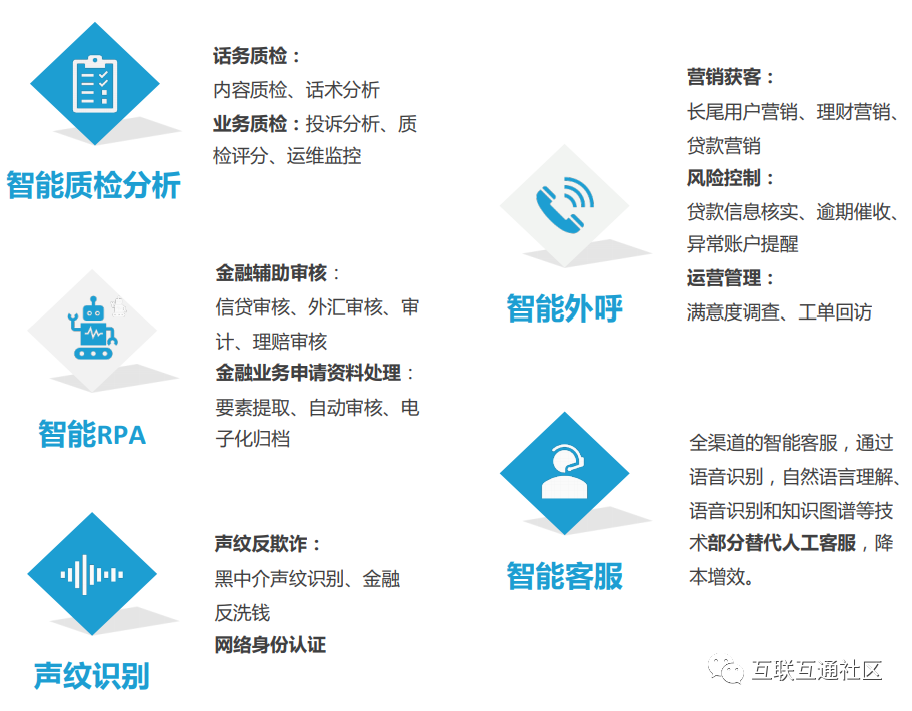 智能质检分析

话务质检：
内容质检、话术分析
业务质检：投诉分析、质检评分、运维监控

智能RPA

金融辅助审核：
信贷审核、外汇审核、审计、理赔审核
金融业务申请资料处理：
要素提取、自动审核、电子化归档

声纹识别

声纹反欺诈：
黑中介声纹识别、金融反洗钱
网络身份认证

智能外呼

营销获客：
长尾用户营销、理财营销、贷款营销
风险控制：
贷款信息核实、逾期催收、异常账户提醒
运营管理：
满意度调查、工单回访

智能客服

全渠道的智能客服，通过语音识别，自然语言理解、语音识别和知识图谱等技术部分替代人工客服，降本增效。

互联互通社区